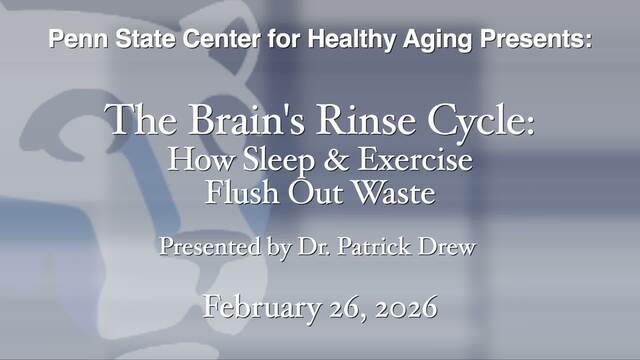 Penn State Center for Healthy Aging Presents:

The Brain's Rinse Cycle:
How Sleep & Exercise
Flush Out Waste

Presented by Dr. Patrick Drew

February 26, 2026